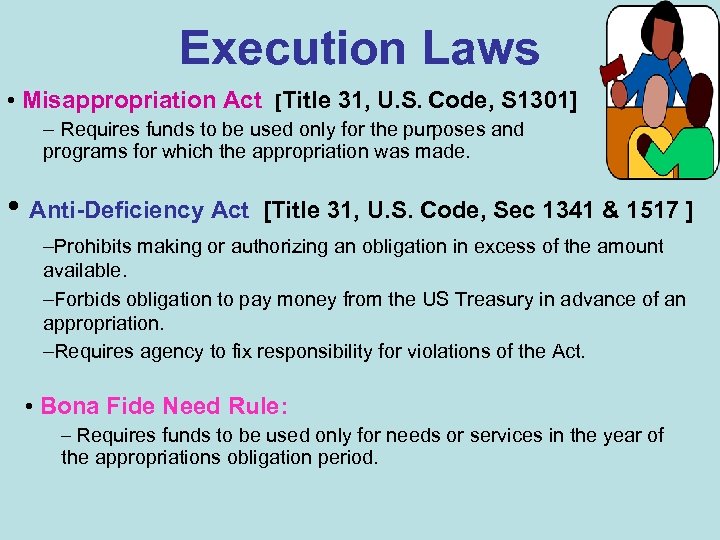 Execution Laws

• Misappropriation Act [Title 31, U.S. Code, S1301]

– Requires funds to be used only for the purposes and programs for which the appropriation was made.

• Anti-Deficiency Act [Title 31, U.S. Code, Sec 1341 & 1517 ]

–Prohibits making or authorizing an obligation in excess of the amount available.

–Forbids obligation to pay money from the US Treasury in advance of an appropriation.

–Requires agency to fix responsibility for violations of the Act.

• Bona Fide Need Rule:

– Requires funds to be used only for needs or services in the year of the appropriations obligation period.